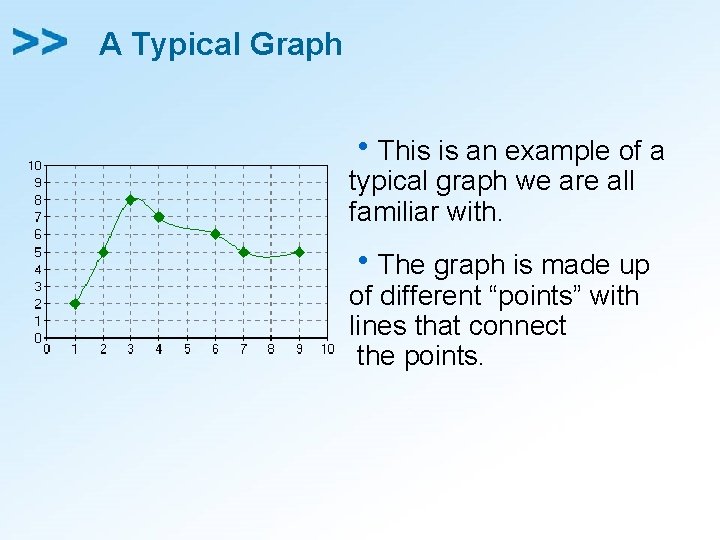 >> A Typical Graph

10
9
8
7
6
5
4
3
2
1
0
0 1 2 3 4 5 6 7 8 9 10

• This is an example of a typical graph we are all familiar with.

• The graph is made up of different “points” with lines that connect the points.